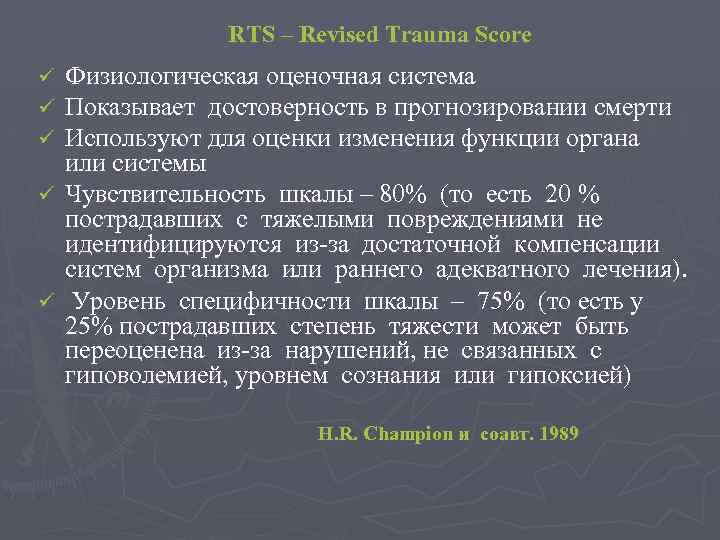 RTS – Revised Trauma Score

✓ Физиологическая оценочная система
✓ Показывает достоверность в прогнозировании смерти
✓ Используют для оценки изменения функции органа или системы
✓ Чувствительность шкалы – 80% (то есть 20 % пострадавших с тяжелыми повреждениями не идентифицируются из-за достаточной компенсации систем организма или раннего адекватного лечения).
✓ Уровень специфичности шкалы – 75% (то есть у 25% пострадавших степень тяжести может быть переоценена из-за нарушений, не связанных с гиповолемией, уровнем сознания или гипоксией)

H.R. Champion и соавт. 1989